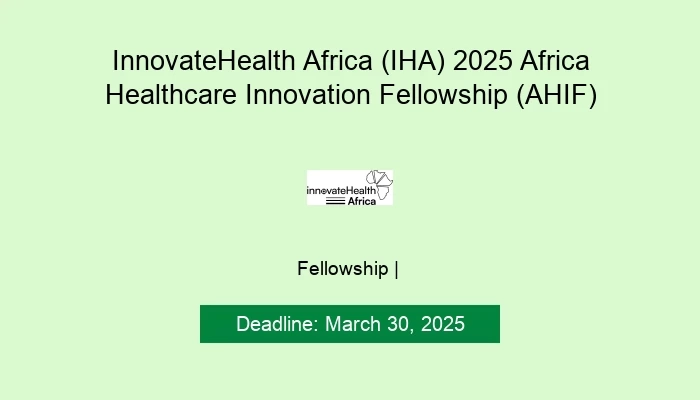 InnovateHealth Africa (IHA) 2025 Africa Healthcare Innovation Fellowship (AHIF)

innovateHealth Africa

Fellowship |

Deadline: March 30, 2025